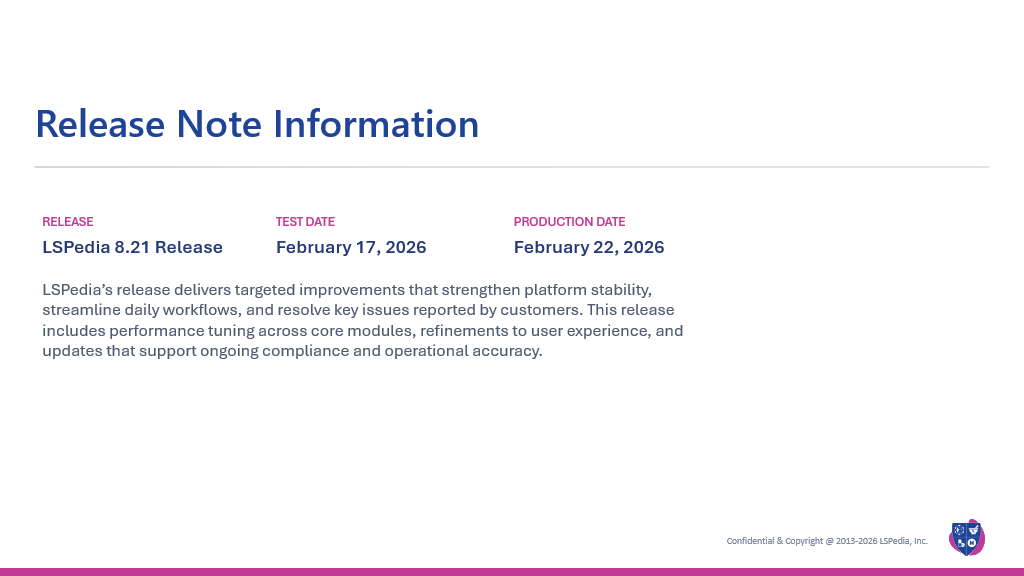 Release Note Information

RELEASE
LSPedia 8.21 Release

TEST DATE
February 17, 2026

PRODUCTION DATE
February 22, 2026

LSPedia's release delivers targeted improvements that strengthen platform stability, streamline daily workflows, and resolve key issues reported by customers. This release includes performance tuning across core modules, refinements to user experience, and updates that support ongoing compliance and operational accuracy.

Confidential & Copyright @ 2013-2026 LSPedia, Inc.